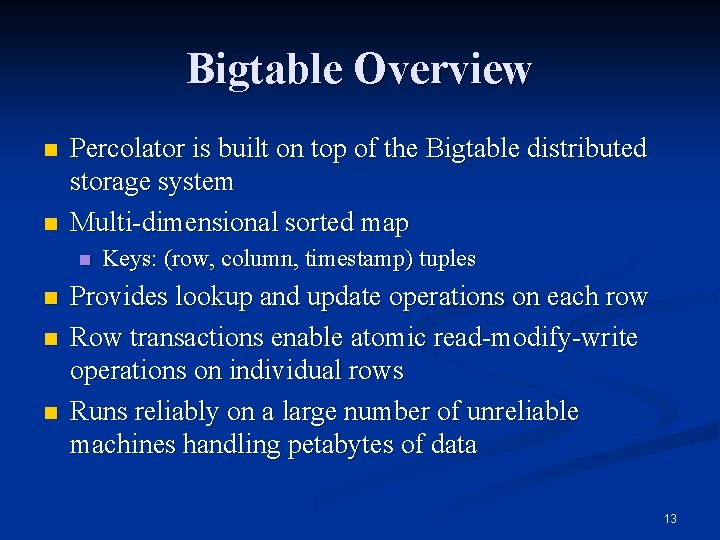 Bigtable Overview

- Percolator is built on top of the Bigtable distributed storage system
- Multi-dimensional sorted map
  - Keys: (row, column, timestamp) tuples
- Provides lookup and update operations on each row
- Row transactions enable atomic read-modify-write operations on individual rows
- Runs reliably on a large number of unreliable machines handling petabytes of data

13